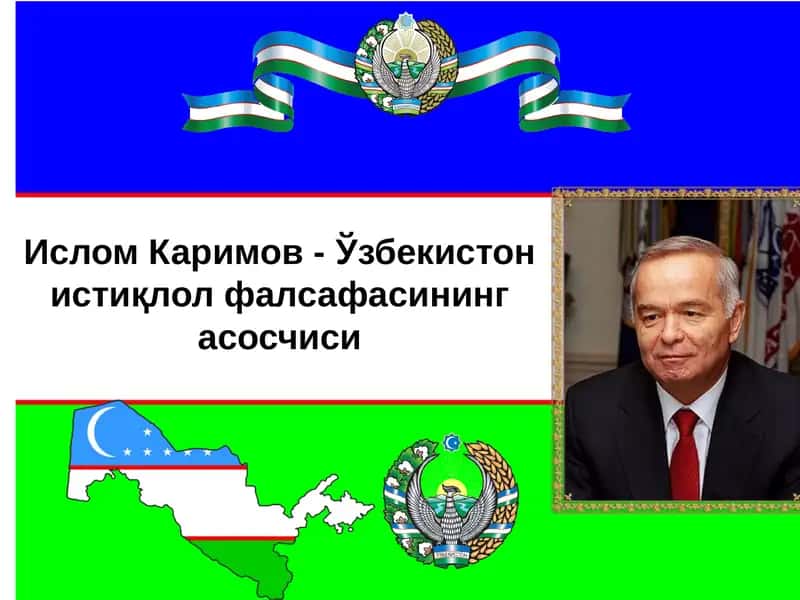 Ислом Каримов - Ўзбекистон истиқлол фалсафасининг асосчиси